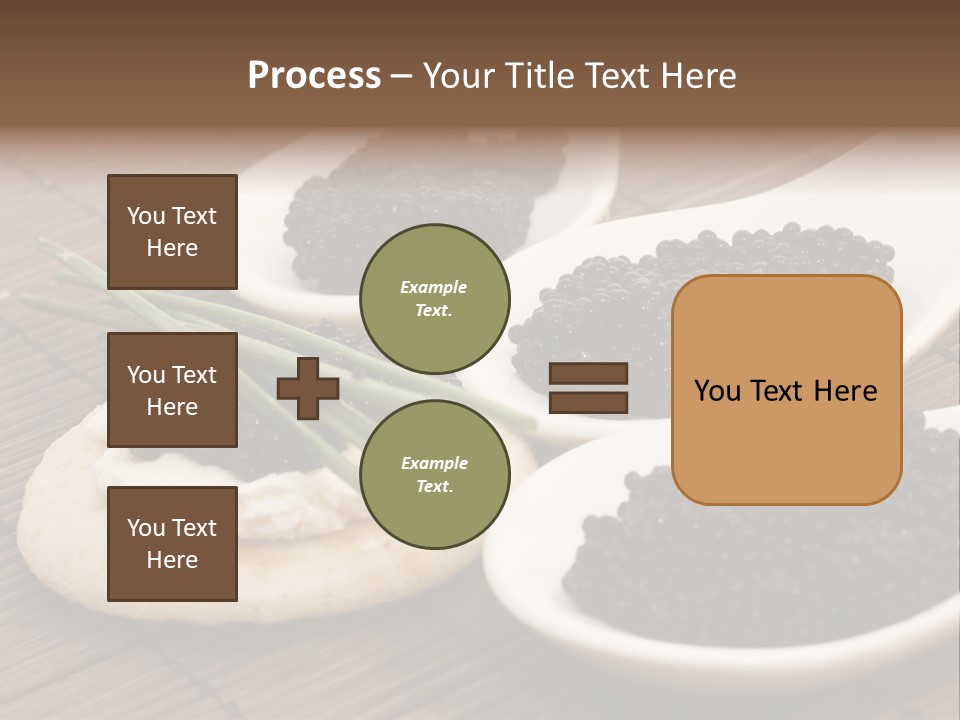 Process – Your Title Text Here

You Text Here

You Text Here

You Text Here

Example Text.

Example Text.

You Text Here